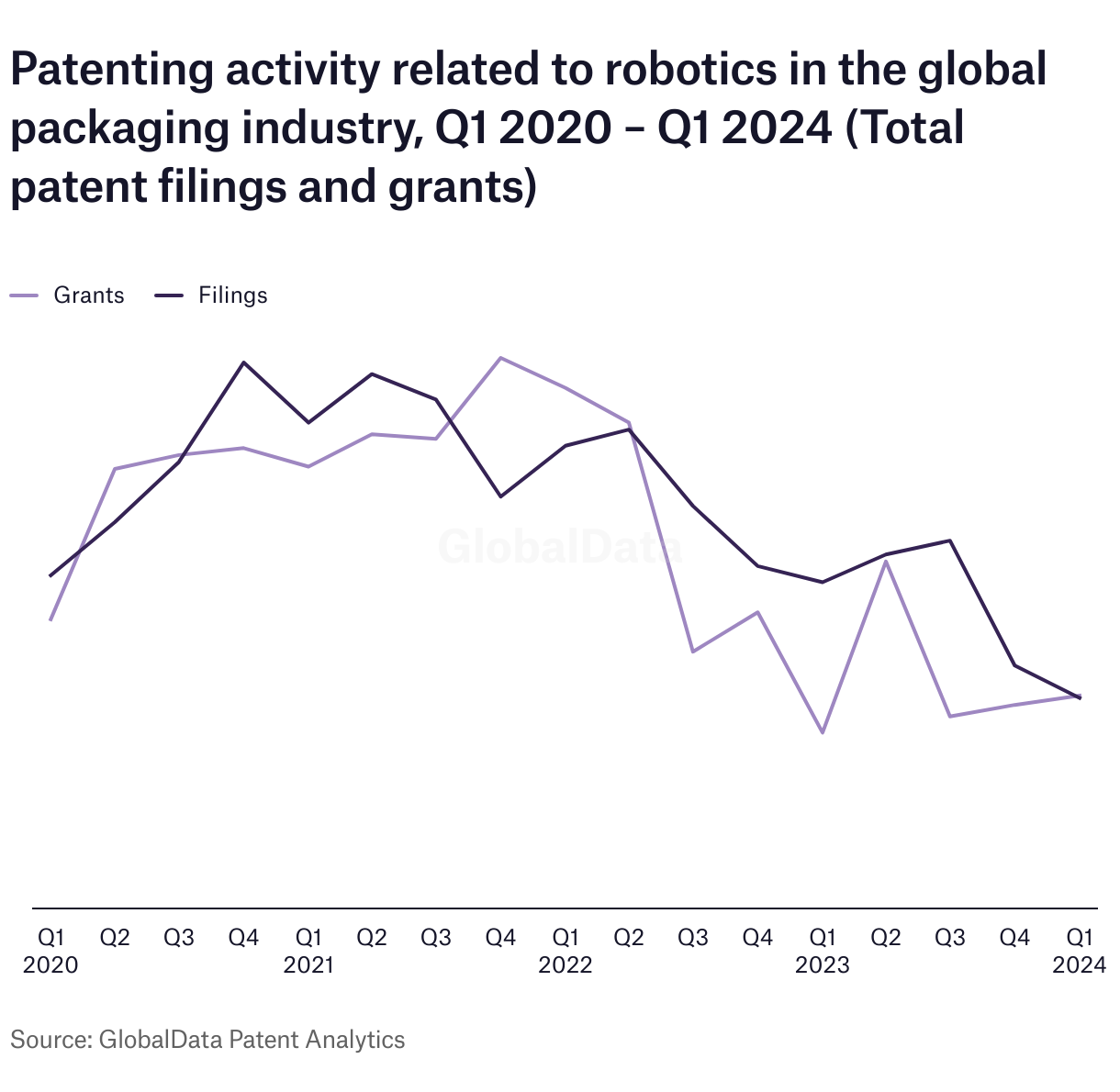 Patenting activity related to robotics in the global packaging industry, Q1 2020 – Q1 2024 (Total patent filings and grants)

Grants Filings

GlobalData

Q1 2020 Q2 Q3 Q4 Q1 2021 Q2 Q3 Q4 Q1 2022 Q2 Q3 Q4 Q1 2023 Q2 Q3 Q4 Q1 2024

Source: GlobalData Patent Analytics